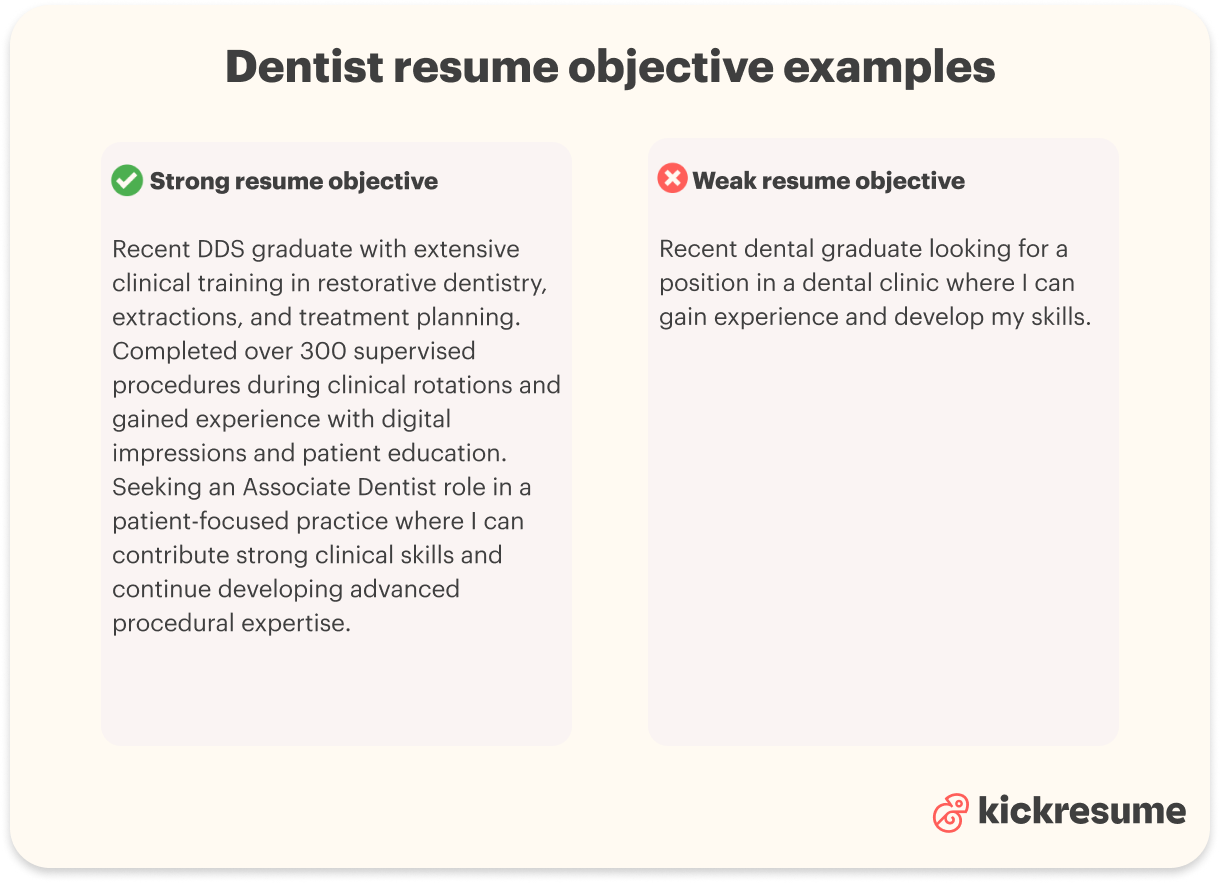 Dentist resume objective examples

Strong resume objective

Recent DDS graduate with extensive clinical training in restorative dentistry, extractions, and treatment planning. Completed over 300 supervised procedures during clinical rotations and gained experience with digital impressions and patient education. Seeking an Associate Dentist role in a patient-focused practice where I can contribute strong clinical skills and continue developing advanced procedural expertise.

Weak resume objective

Recent dental graduate looking for a position in a dental clinic where I can gain experience and develop my skills.

kickresume